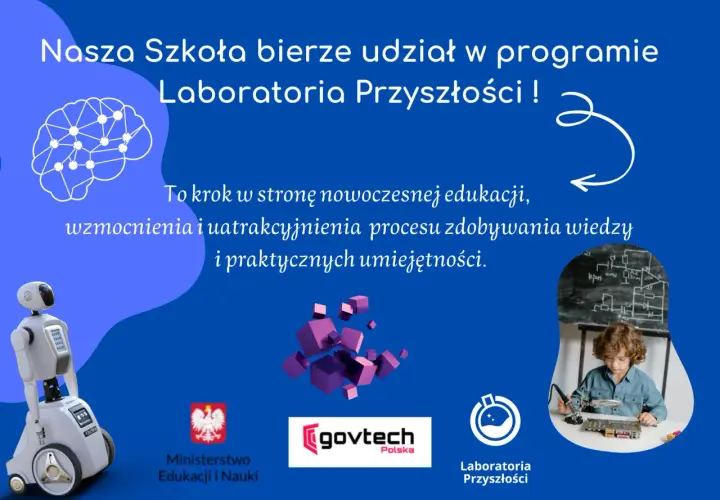 Nasza Szkoła bierze udział w programie Laboratoria Przyszłości !

To krok w stronę nowoczesnej edukacji, wzmocnienia i uatrakcyjnienia procesu zdobywania wiedzy i praktycznych umiejętności.

Ministerstwo Edukacji i Nauki

govtech Polska

Laboratoria Przyszłości